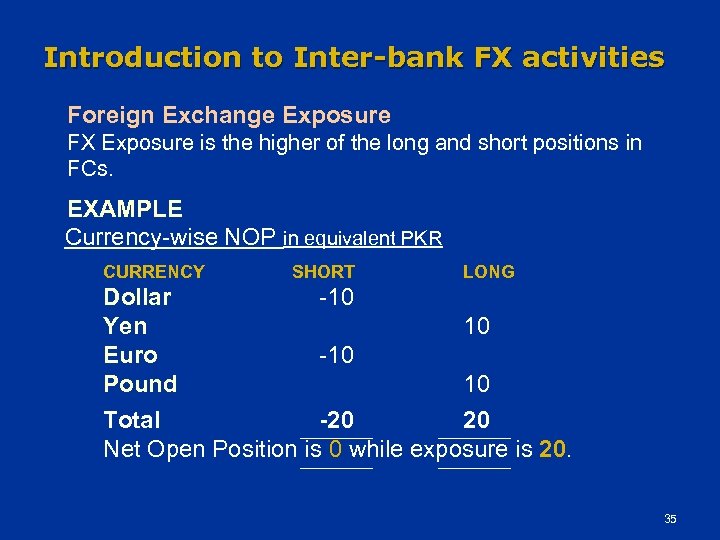 Introduction to Inter-bank FX activities

Foreign Exchange Exposure
FX Exposure is the higher of the long and short positions in FCs.

EXAMPLE
Currency-wise NOP in equivalent PKR

| CURRENCY | SHORT | LONG |
|---|---|---|
| Dollar | -10 | |
| Yen | | 10 |
| Euro | -10 | |
| Pound | | 10 |
| Total | -20 | 20 |

Net Open Position is 0 while exposure is 20.

35